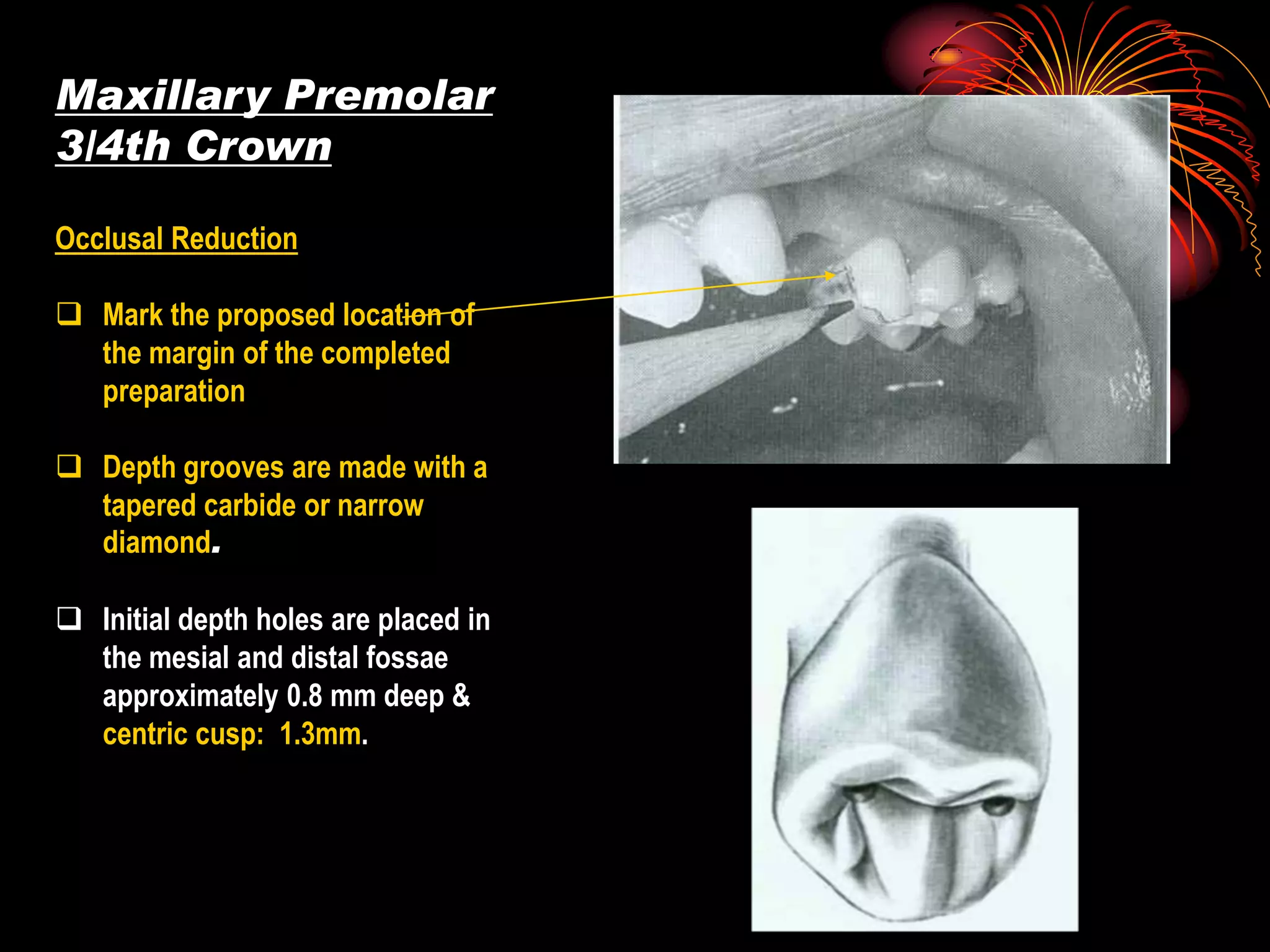 Maxillary Premolar 3/4th Crown

Occlusal Reduction

❑ Mark the proposed location of the margin of the completed preparation

❑ Depth grooves are made with a tapered carbide or narrow diamond.

❑ Initial depth holes are placed in the mesial and distal fossae approximately 0.8 mm deep & centric cusp: 1.3mm.